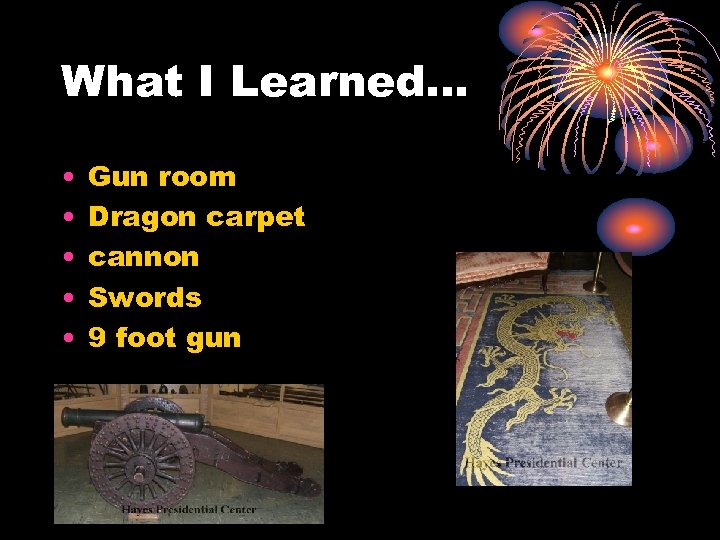 What I Learned…

• Gun room
• Dragon carpet
• cannon
• Swords
• 9 foot gun

Hayes Presidential Center

Hayes Presidential Center